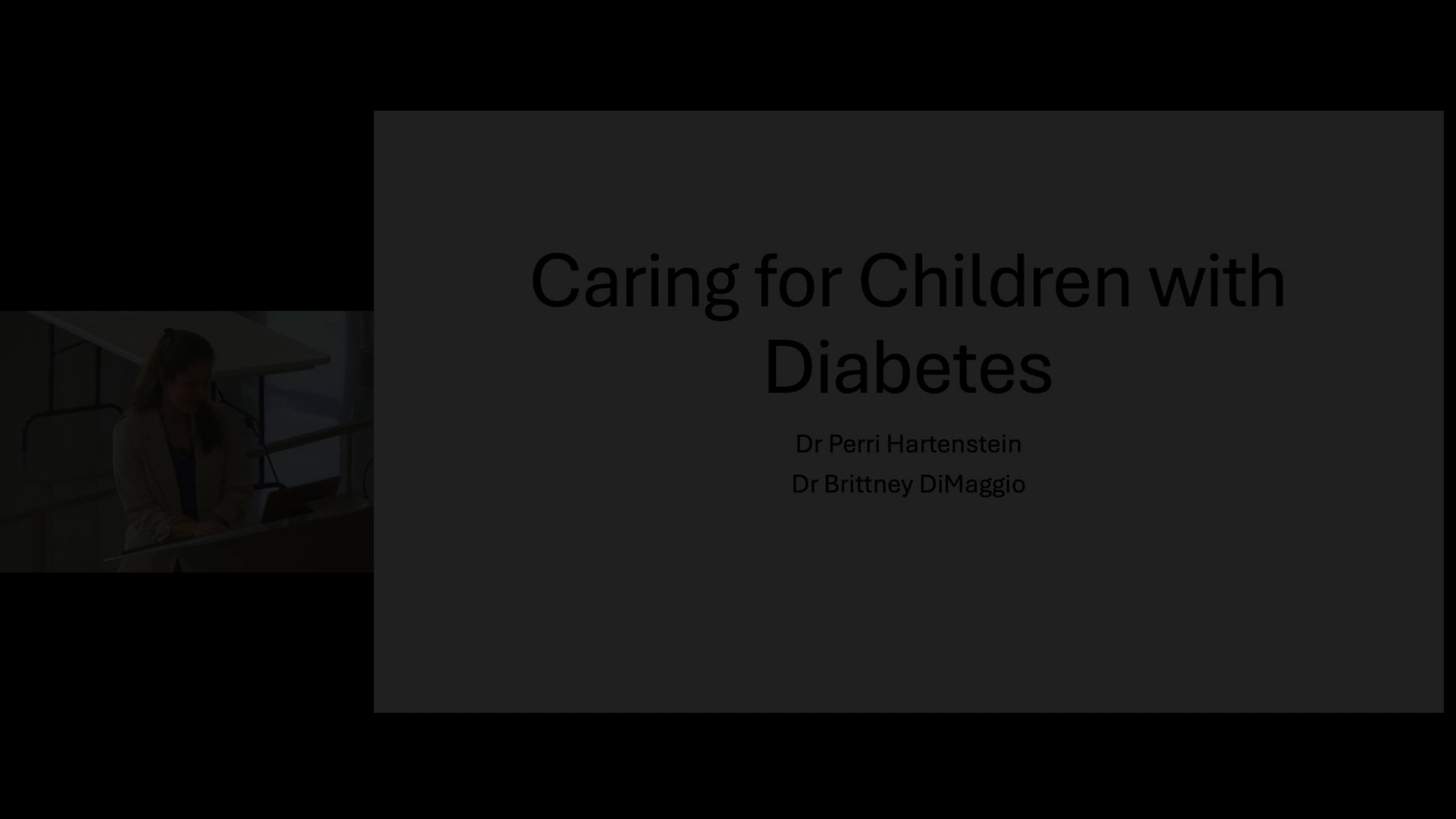 Caring for Children with Diabetes

Dr Perri Hartenstein
Dr Brittney DiMaggio